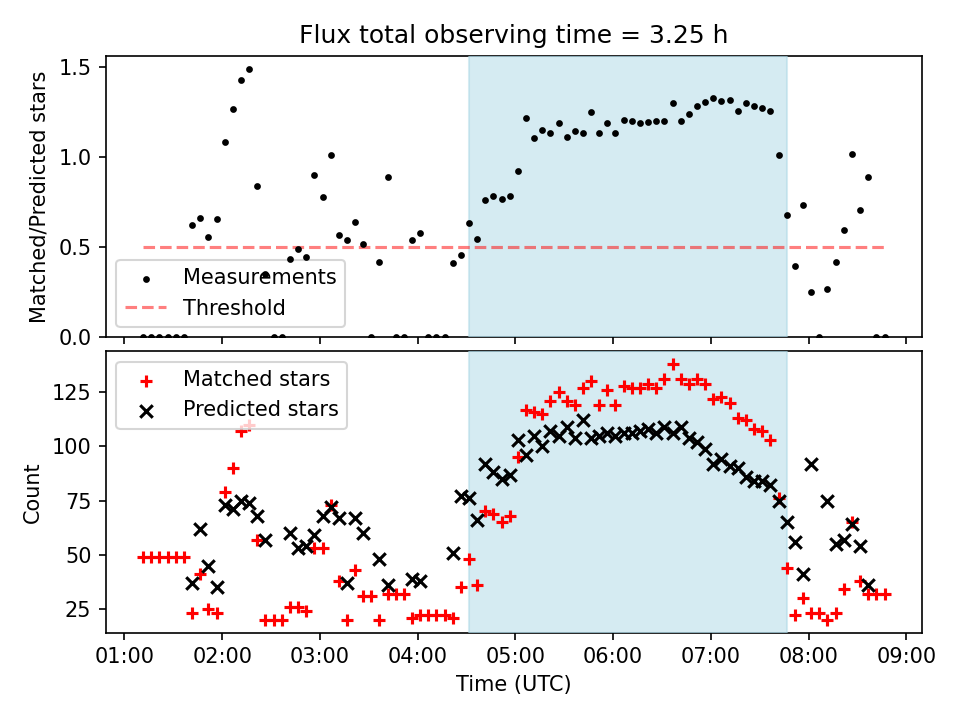 Flux total observing time = 3.25 h

Matched/Predicted stars

1.5
1.0
0.5
0.0

Measurements
Threshold

Count

125
100
75
50
25

Matched stars
Predicted stars

01:00 02:00 03:00 04:00 05:00 06:00 07:00 08:00 09:00

Time (UTC)